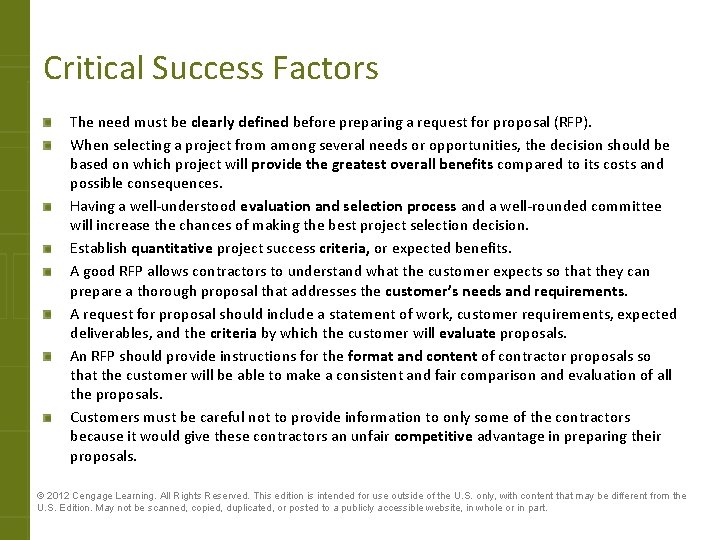 Critical Success Factors

The need must be clearly defined before preparing a request for proposal (RFP).

When selecting a project from among several needs or opportunities, the decision should be based on which project will provide the greatest overall benefits compared to its costs and possible consequences.

Having a well-understood evaluation and selection process and a well-rounded committee will increase the chances of making the best project selection decision.

Establish quantitative project success criteria, or expected benefits.

A good RFP allows contractors to understand what the customer expects so that they can prepare a thorough proposal that addresses the customer's needs and requirements.

A request for proposal should include a statement of work, customer requirements, expected deliverables, and the criteria by which the customer will evaluate proposals.

An RFP should provide instructions for the format and content of contractor proposals so that the customer will be able to make a consistent and fair comparison and evaluation of all the proposals.

Customers must be careful not to provide information to only some of the contractors because it would give these contractors an unfair competitive advantage in preparing their proposals.

© 2012 Cengage Learning. All Rights Reserved. This edition is intended for use outside of the U.S. only, with content that may be different from the U.S. Edition. May not be scanned, copied, duplicated, or posted to a publicly accessible website, in whole or in part.